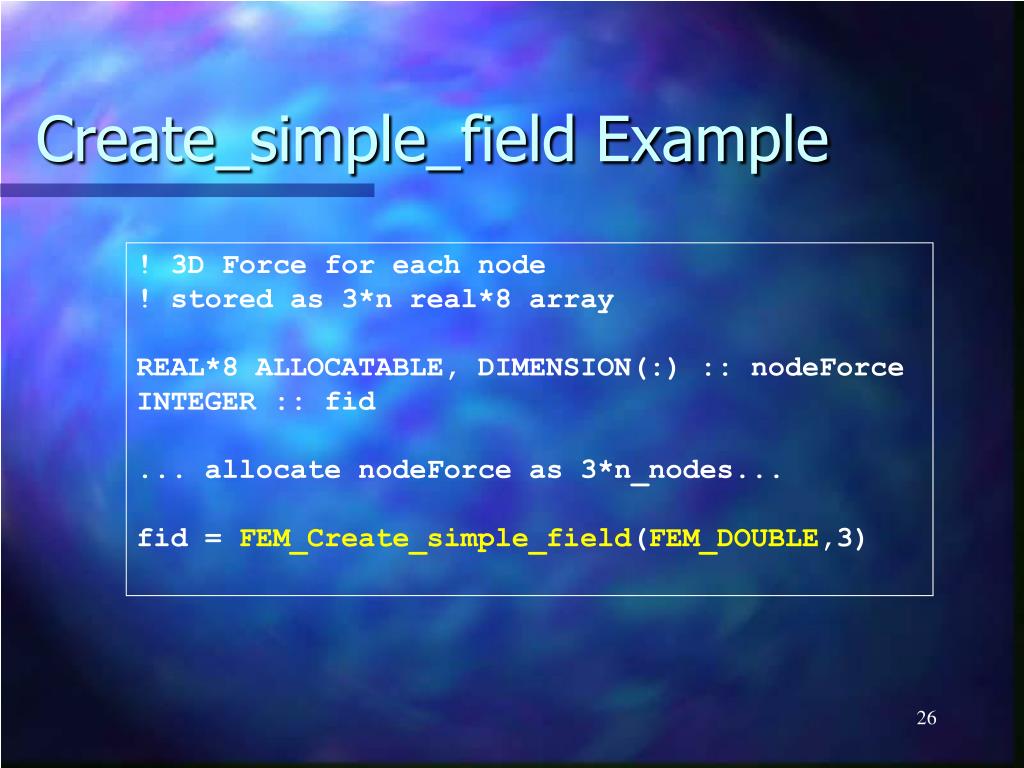 Create_simple_field Example

! 3D Force for each node
! stored as 3*n real*8 array

REAL*8 ALLOCATABLE, DIMENSION(:) :: nodeForce
INTEGER :: fid

... allocate nodeForce as 3*n_nodes...

fid = FEM_Create_simple_field(FEM_DOUBLE,3)

26